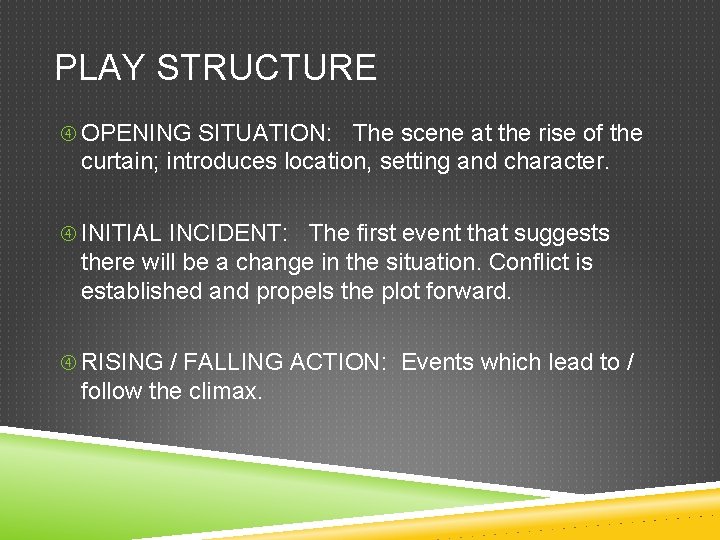 PLAY STRUCTURE

④ OPENING SITUATION: The scene at the rise of the curtain; introduces location, setting and character.

④ INITIAL INCIDENT: The first event that suggests there will be a change in the situation. Conflict is established and propels the plot forward.

④ RISING / FALLING ACTION: Events which lead to / follow the climax.